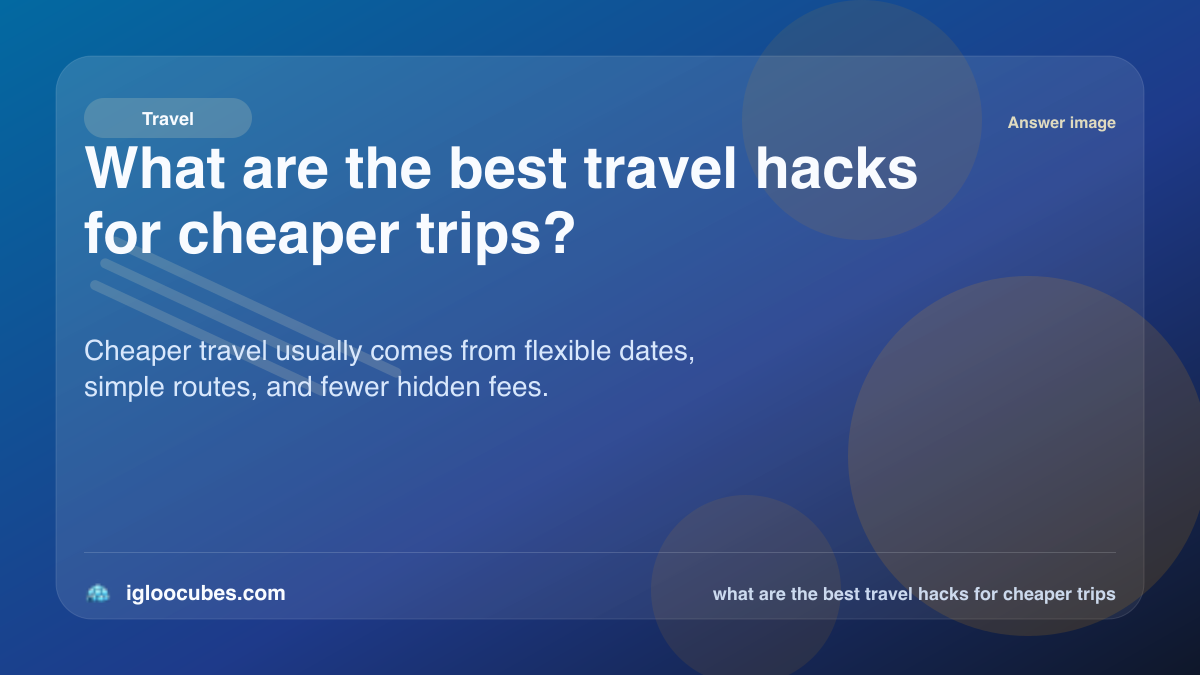 Travel

Answer image

What are the best travel hacks for cheaper trips?

Cheaper travel usually comes from flexible dates, simple routes, and fewer hidden fees.

igloocubes.com

what are the best travel hacks for cheaper trips